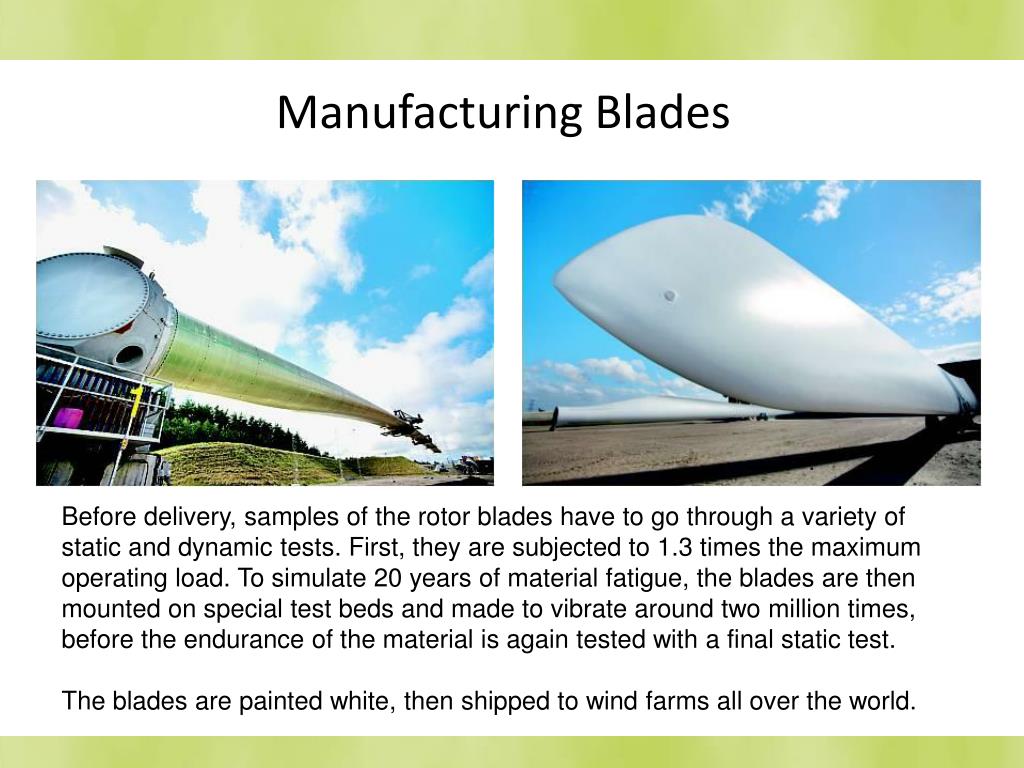 Manufacturing Blades

Before delivery, samples of the rotor blades have to go through a variety of static and dynamic tests. First, they are subjected to 1.3 times the maximum operating load. To simulate 20 years of material fatigue, the blades are then mounted on special test beds and made to vibrate around two million times, before the endurance of the material is again tested with a final static test.

The blades are painted white, then shipped to wind farms all over the world.